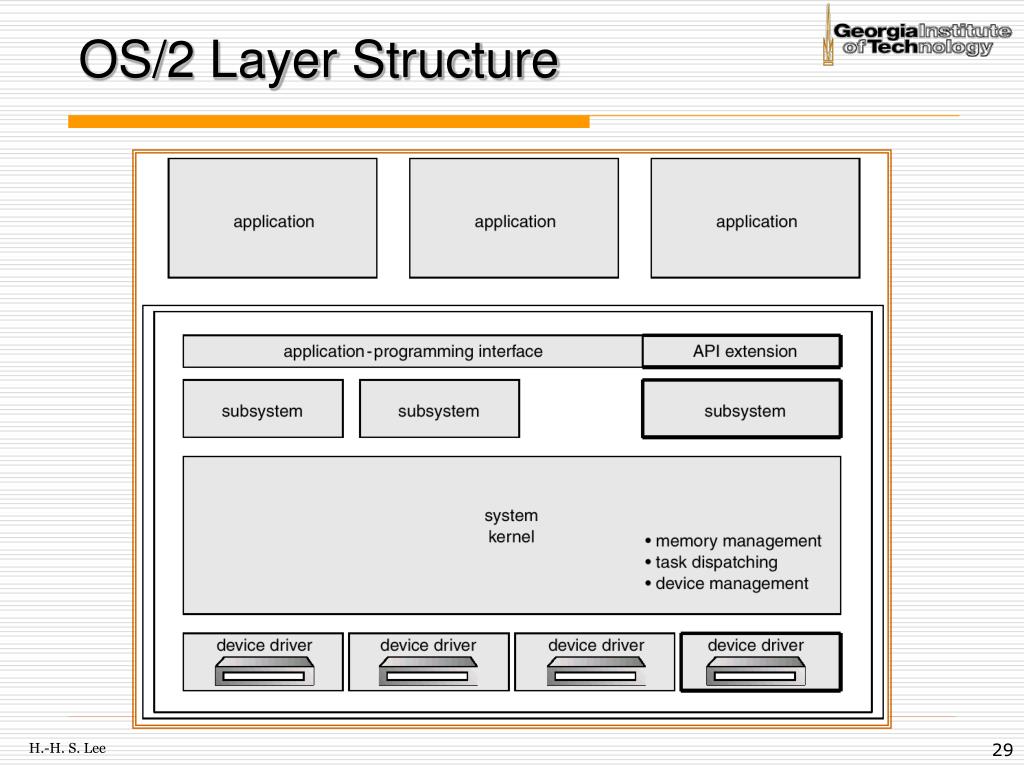 OS/2 Layer Structure

Georgia Institute of Technology

application

application

application

application-programming interface

API extension

subsystem

subsystem

subsystem

system kernel

• memory management
• task dispatching
• device management

device driver

device driver

device driver

device driver

H.-H. S. Lee

29